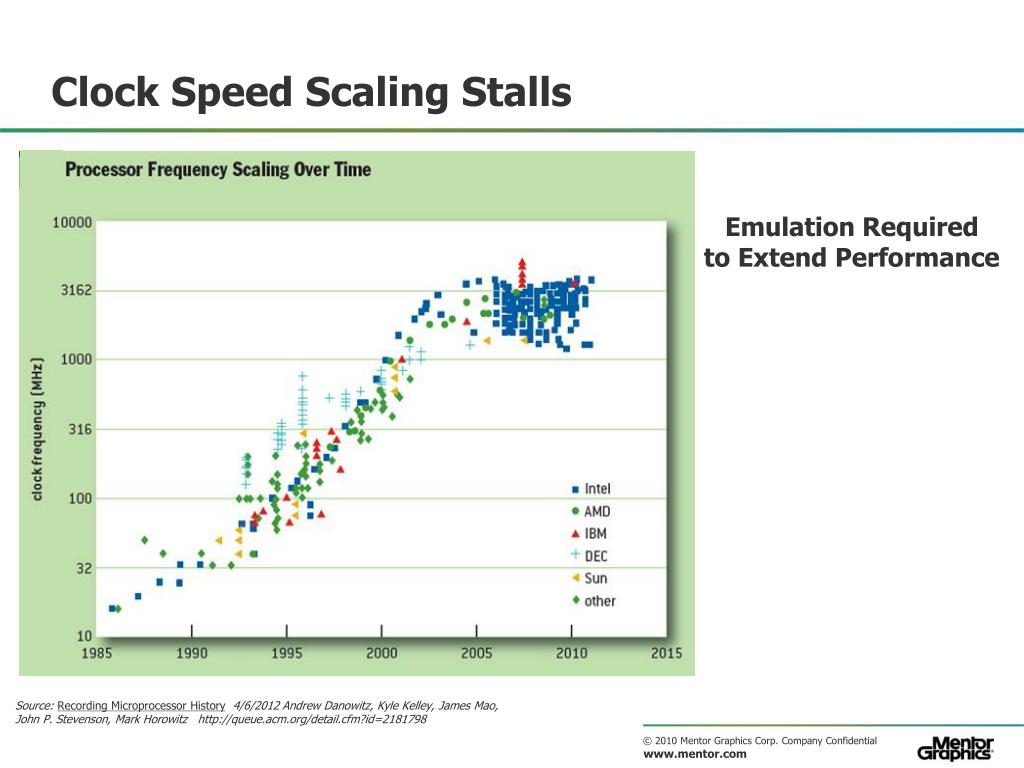 Clock Speed Scaling Stalls

Processor Frequency Scaling Over Time

clock frequency (MHz)

10000
3162
1000
316
100
32
10

1985 1990 1995 2000 2005 2010 2015

Intel
AMD
IBM
DEC
Sun
other

Emulation Required to Extend Performance

Source: Recording Microprocessor History 4/6/2012 Andrew Danowitz, Kyle Kelley, James Mao, John P. Stevenson, Mark Horowitz http://queue.acm.org/detail.cfm?id=2181798

© 2010 Mentor Graphics Corp. Company Confidential
www.mentor.com

Mentor Graphics